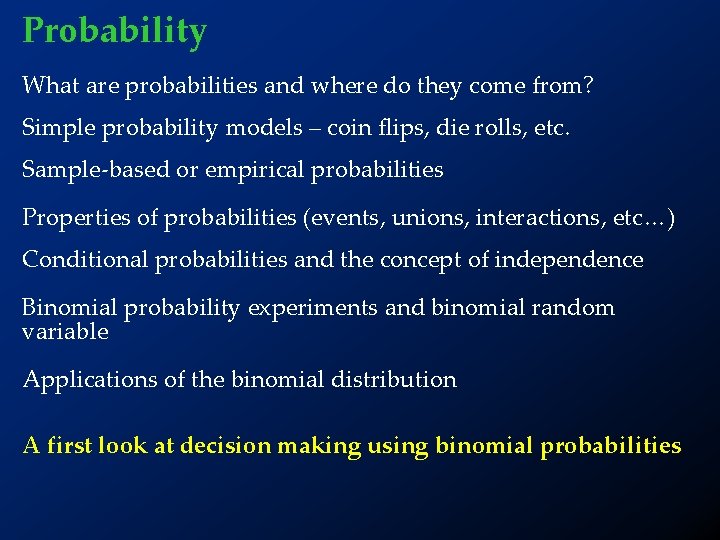 Probability

What are probabilities and where do they come from?

Simple probability models – coin flips, die rolls, etc.

Sample-based or empirical probabilities

Properties of probabilities (events, unions, interactions, etc…)

Conditional probabilities and the concept of independence

Binomial probability experiments and binomial random variable

Applications of the binomial distribution

A first look at decision making using binomial probabilities